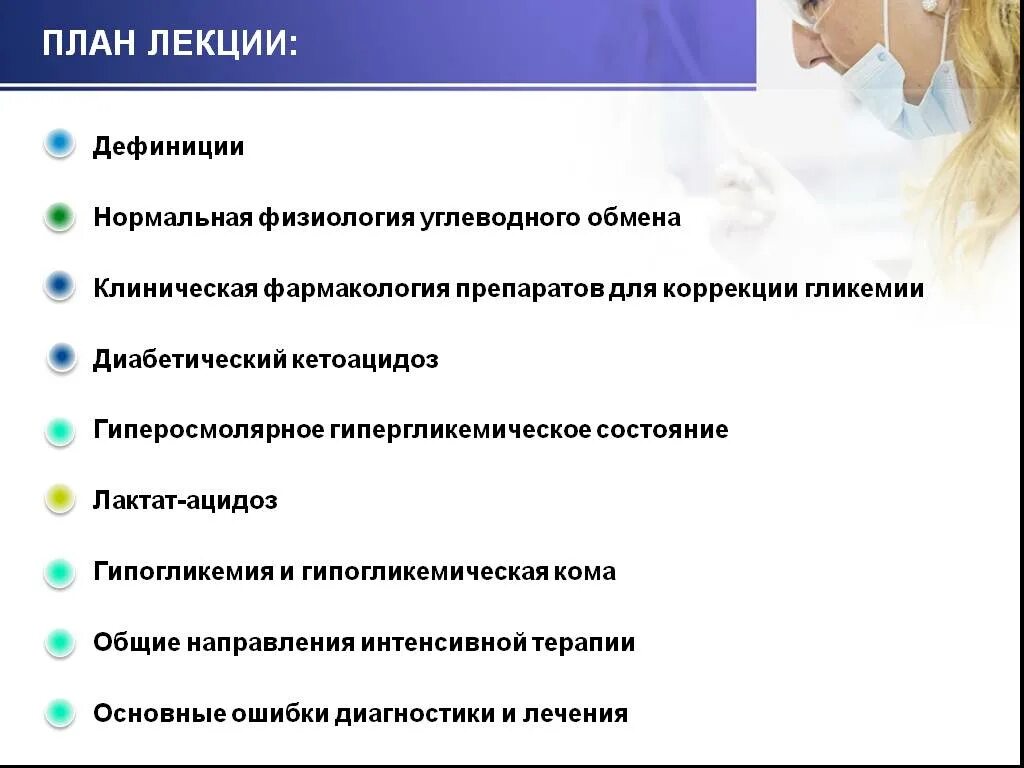 ПЛАН ЛЕКЦИИ:

Дефиниции

Нормальная физиология углеводного обмена

Клиническая фармакология препаратов для коррекции гликемии

Диабетический кетоацидоз

Гиперосмолярное гипергликемическое состояние

Лактат-ацидоз

Гипогликемия и гипогликемическая кома

Общие направления интенсивной терапии

Основные ошибки диагностики и лечения